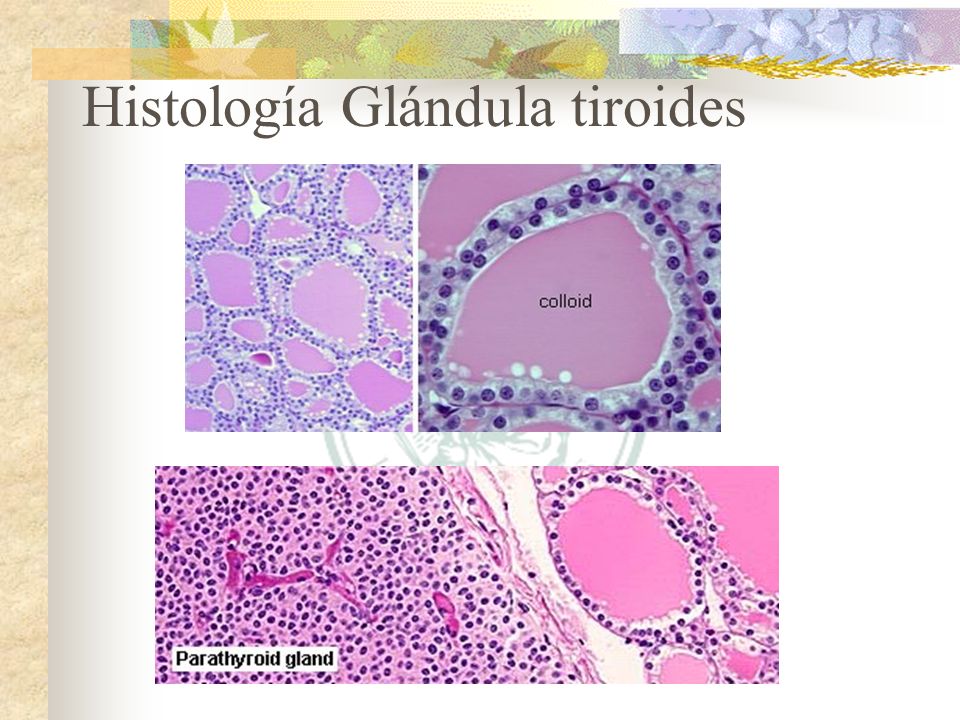 Histología Glándula tiroides

colloid

Parathyroid gland